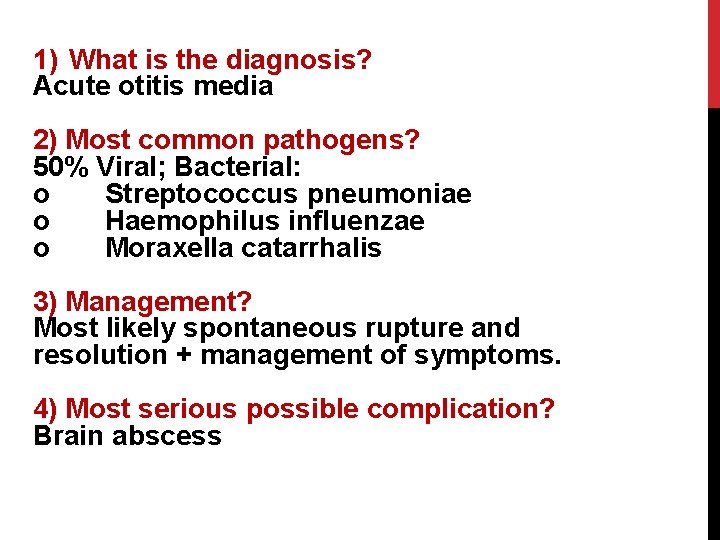 1) What is the diagnosis?
Acute otitis media

2) Most common pathogens?
50% Viral; Bacterial:
o Streptococcus pneumoniae
o Haemophilus influenzae
o Moraxella catarrhalis

3) Management?
Most likely spontaneous rupture and resolution + management of symptoms.

4) Most serious possible complication?
Brain abscess